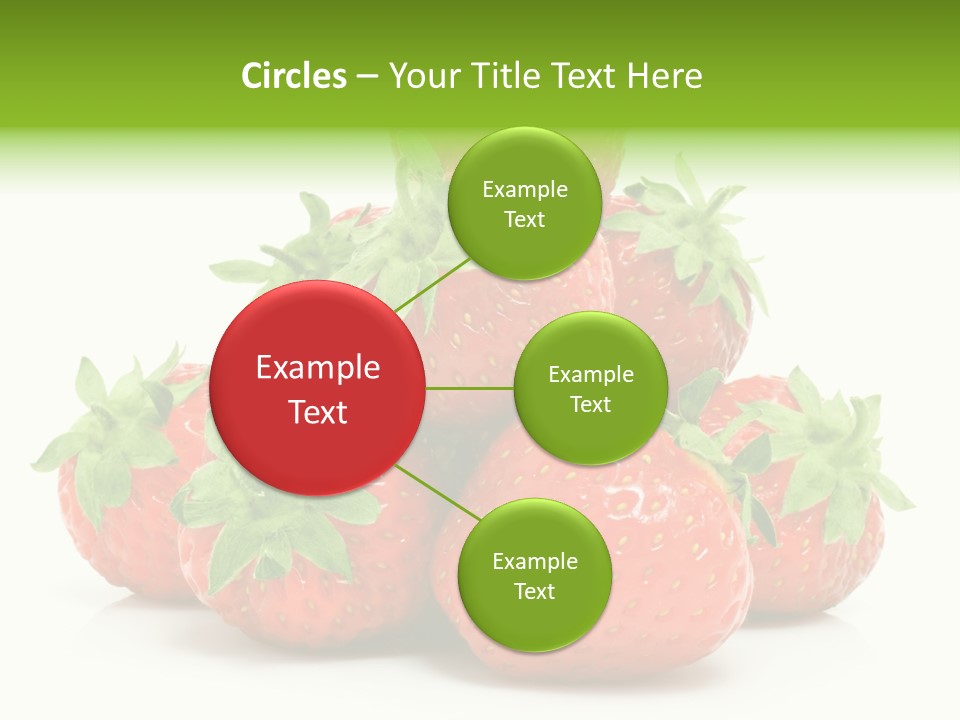 Circles – Your Title Text Here

Example Text

Example Text

Example Text

Example Text